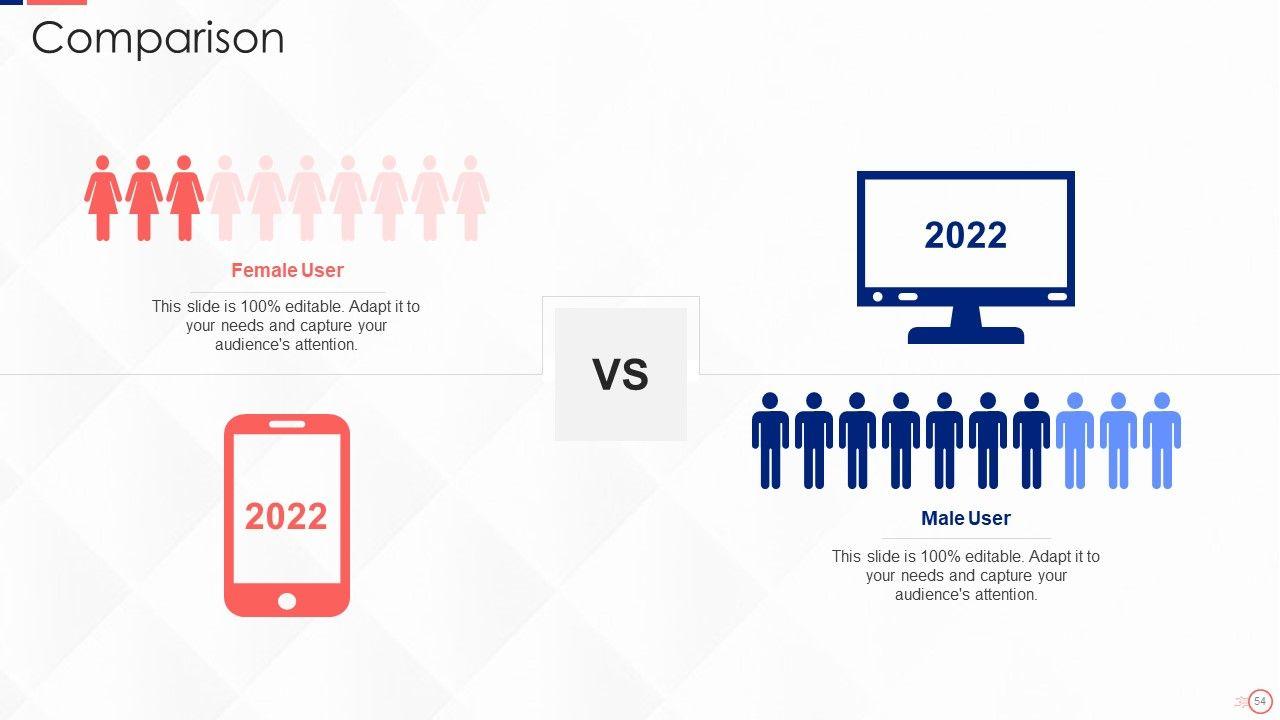 Comparison

Female User

This slide is 100% editable. Adapt it to your needs and capture your audience's attention.

2022

VS

2022

Male User

This slide is 100% editable. Adapt it to your needs and capture your audience's attention.

54